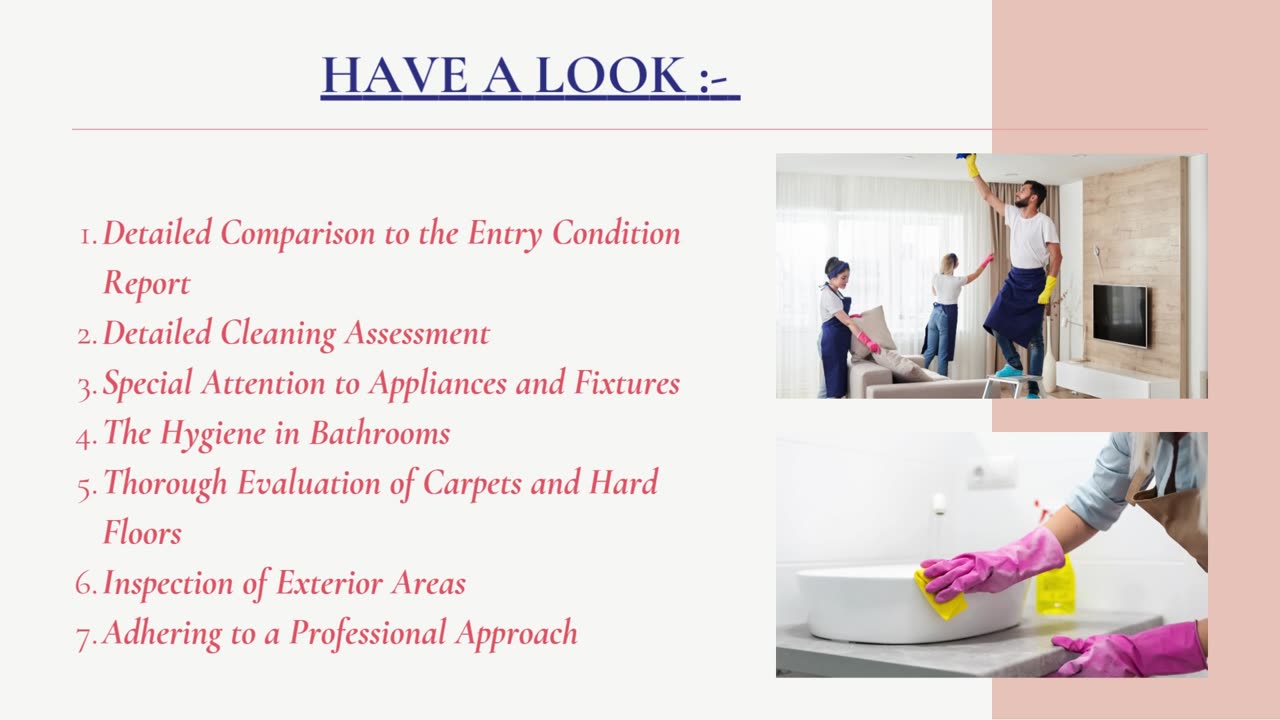 HAVE A LOOK :-

1. Detailed Comparison to the Entry Condition Report
2. Detailed Cleaning Assessment
3. Special Attention to Appliances and Fixtures
4. The Hygiene in Bathrooms
5. Thorough Evaluation of Carpets and Hard Floors
6. Inspection of Exterior Areas
7. Adhering to a Professional Approach